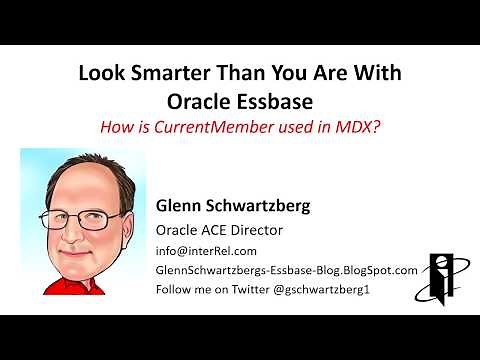 Look Smarter Than You Are With
Oracle Essbase

How is CurrentMember used in MDX?

Glenn Schwartzberg
Oracle ACE Director
info@interRel.com
GlennSchwartzbergs-Essbase-Blog.BlogSpot.com
Follow me on Twitter @gschwartzberg1